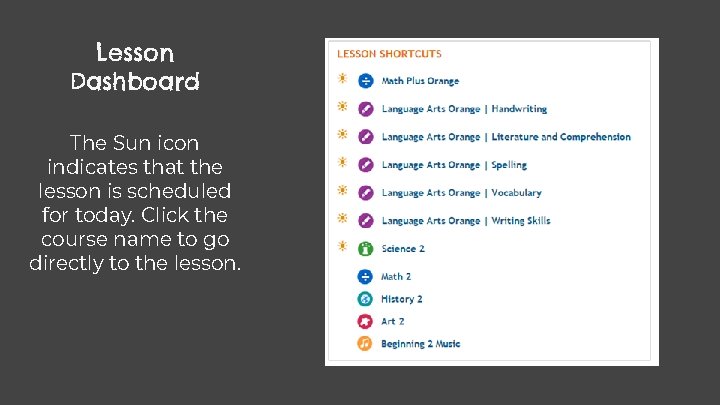 Lesson Dashboard

The Sun icon indicates that the lesson is scheduled for today. Click the course name to go directly to the lesson.

LESSON SHORTCUTS

Math Plus Orange

Language Arts Orange | Handwriting

Language Arts Orange | Literature and Comprehension

Language Arts Orange | Spelling

Language Arts Orange | Vocabulary

Language Arts Orange | Writing Skills

Science 2

Math 2

History 2

Art 2

Beginning 2 Music